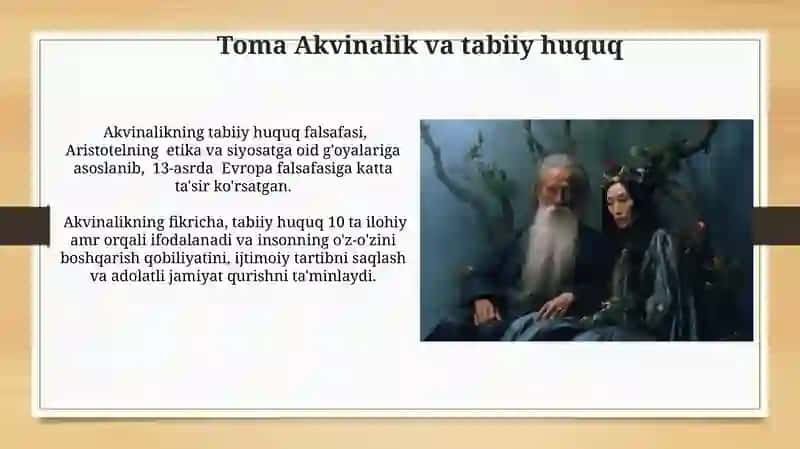 Toma Akvinalik va tabiiy huquq

Akvinalikning tabiiy huquq falsafasi, Aristotelning etika va siyosatga oid g'oyalariga asoslanib, 13-asrda Evropa falsafasiga katta ta'sir ko'rsatgan.

Akvinalikning fikricha, tabiiy huquq 10 ta ilohiy amr orqali ifodalanadi va insonning o'z-o'zini boshqarish qobiliyatini, ijtimoiy tartibni saqlash va adolatli jamiyat qurishni ta'minlaydi.